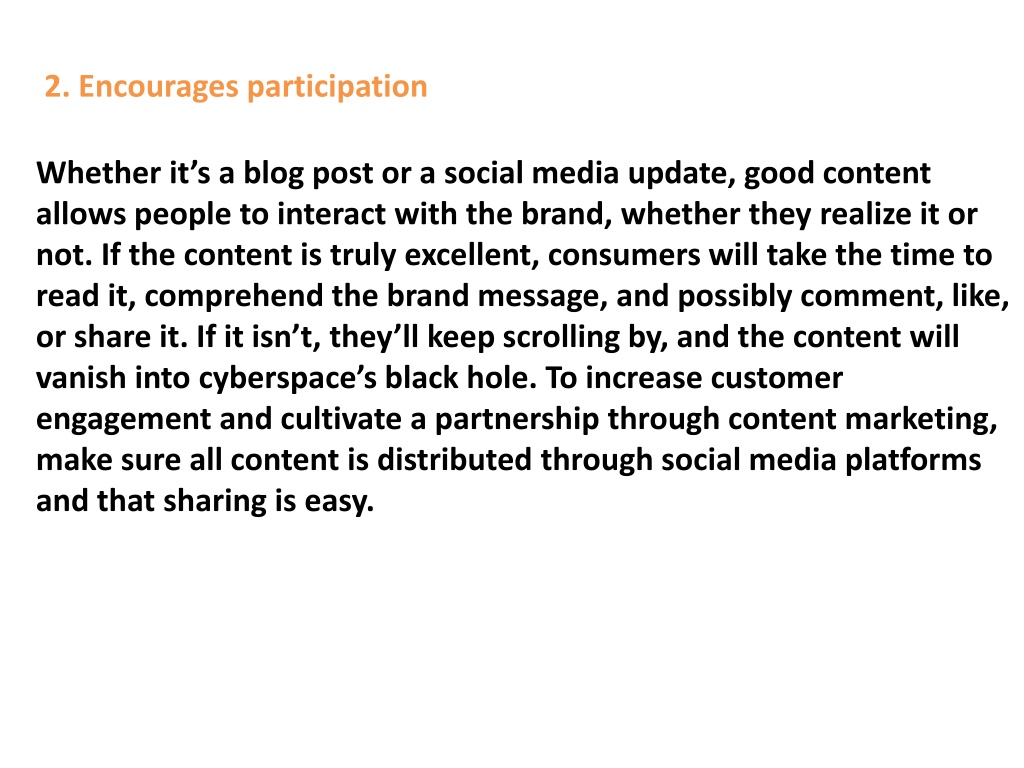 2. Encourages participation

Whether it’s a blog post or a social media update, good content allows people to interact with the brand, whether they realize it or not. If the content is truly excellent, consumers will take the time to read it, comprehend the brand message, and possibly comment, like, or share it. If it isn’t, they’ll keep scrolling by, and the content will vanish into cyberspace’s black hole. To increase customer engagement and cultivate a partnership through content marketing, make sure all content is distributed through social media platforms and that sharing is easy.